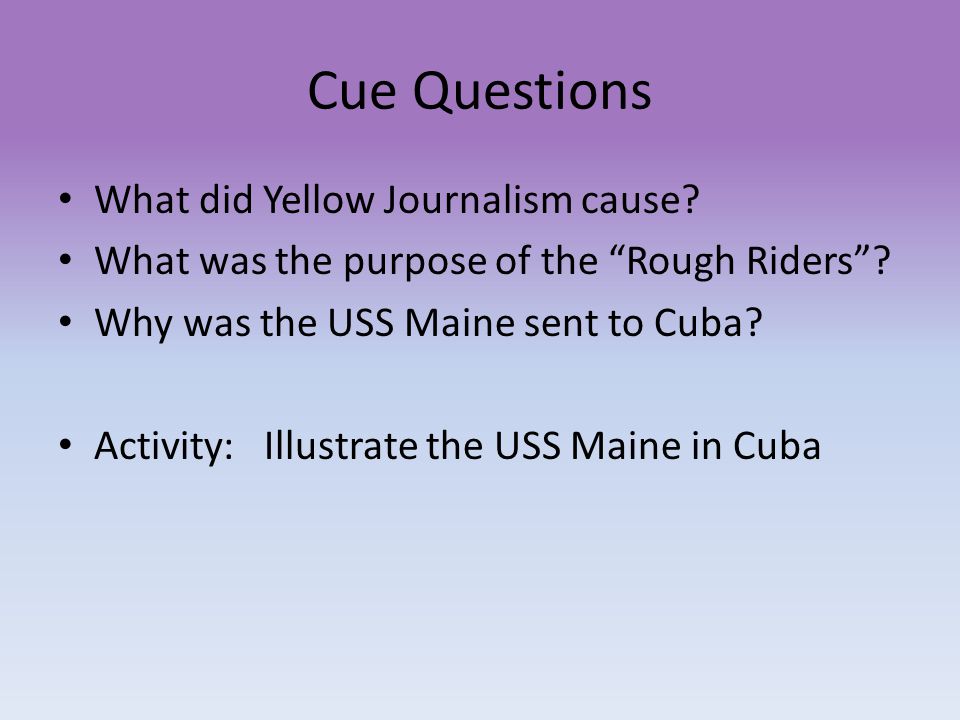 Cue Questions

• What did Yellow Journalism cause?
• What was the purpose of the “Rough Riders”?
• Why was the USS Maine sent to Cuba?

• Activity: Illustrate the USS Maine in Cuba